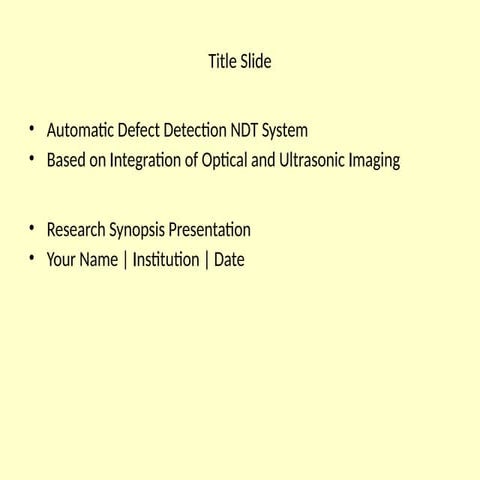 Title Slide

• Automatic Defect Detection NDT System
• Based on Integration of Optical and Ultrasonic Imaging

• Research Synopsis Presentation
• Your Name | Institution | Date